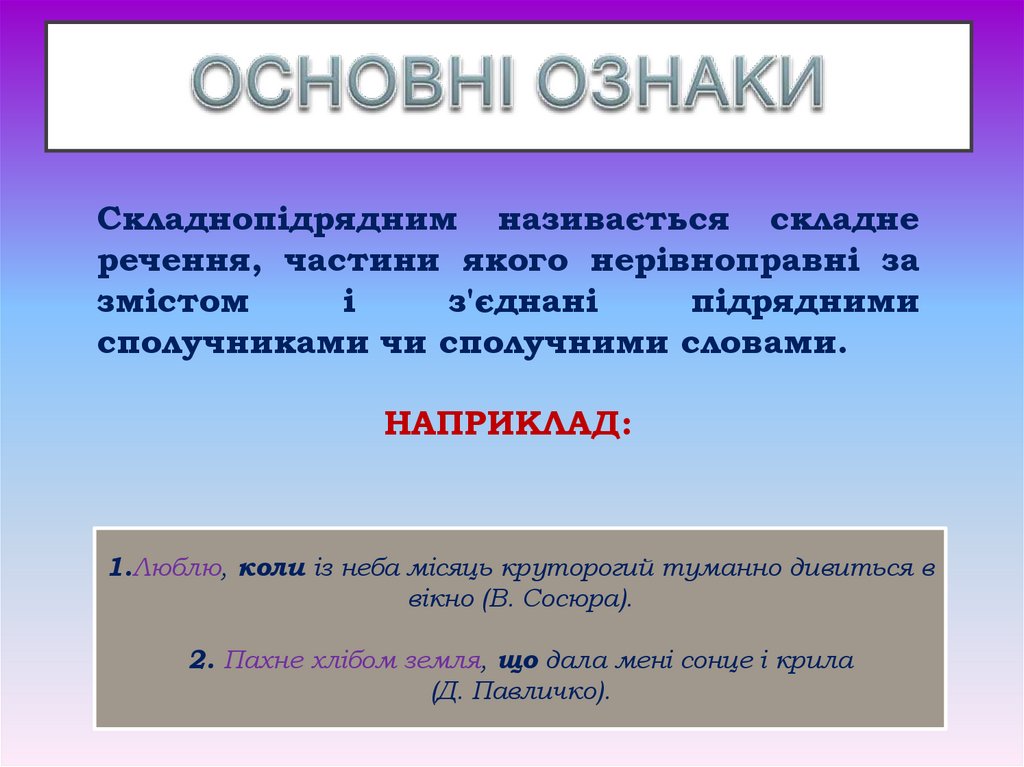 ОСНОВНІ ОЗНАКИ

Складнопідрядним називається складне речення, частини якого нерівноправні за змістом і з'єднані підрядними сполучниками чи сполучними словами.

НАПРИКЛАД:

1.Люблю, коли із неба місяць круторогий туманно дивиться в вікно (В. Сосюра).

2. Пахне хлібом земля, що дала мені сонце і крила (Д. Павличко).